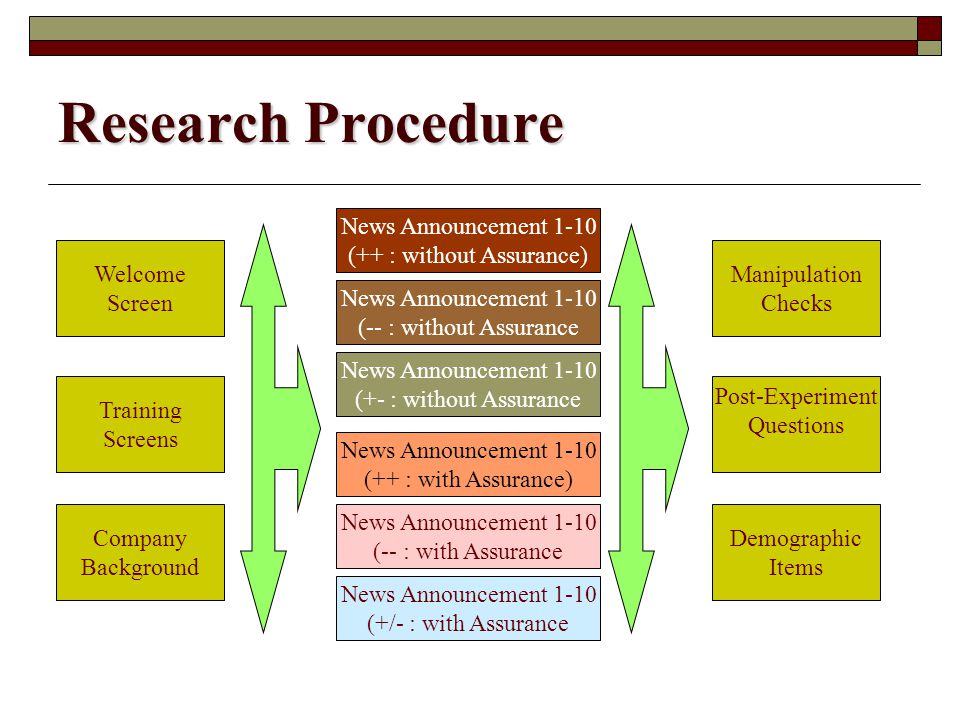 Research Procedure

Welcome Screen

Training Screens

Company Background

News Announcement 1-10 (++ : without Assurance)

News Announcement 1-10 (-- : without Assurance

News Announcement 1-10 (+- : without Assurance

News Announcement 1-10 (++ : with Assurance)

News Announcement 1-10 (-- : with Assurance

News Announcement 1-10 (+/- : with Assurance

Manipulation Checks

Post-Experiment Questions

Demographic Items